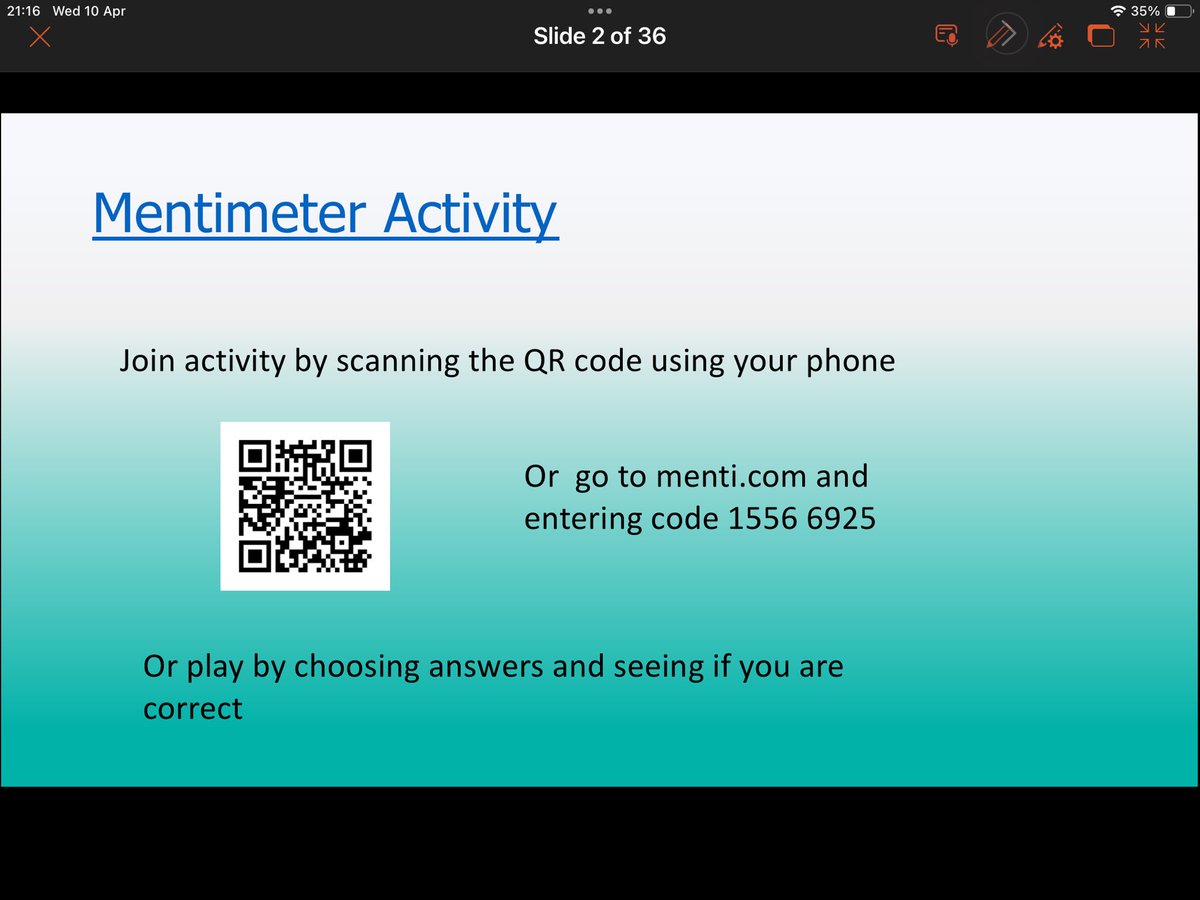 21:16 Wed 10 Apr

35%

Slide 2 of 36

Mentimeter Activity

Join activity by scanning the QR code using your phone

Or go to menti.com and entering code 1556 6925

Or play by choosing answers and seeing if you are correct